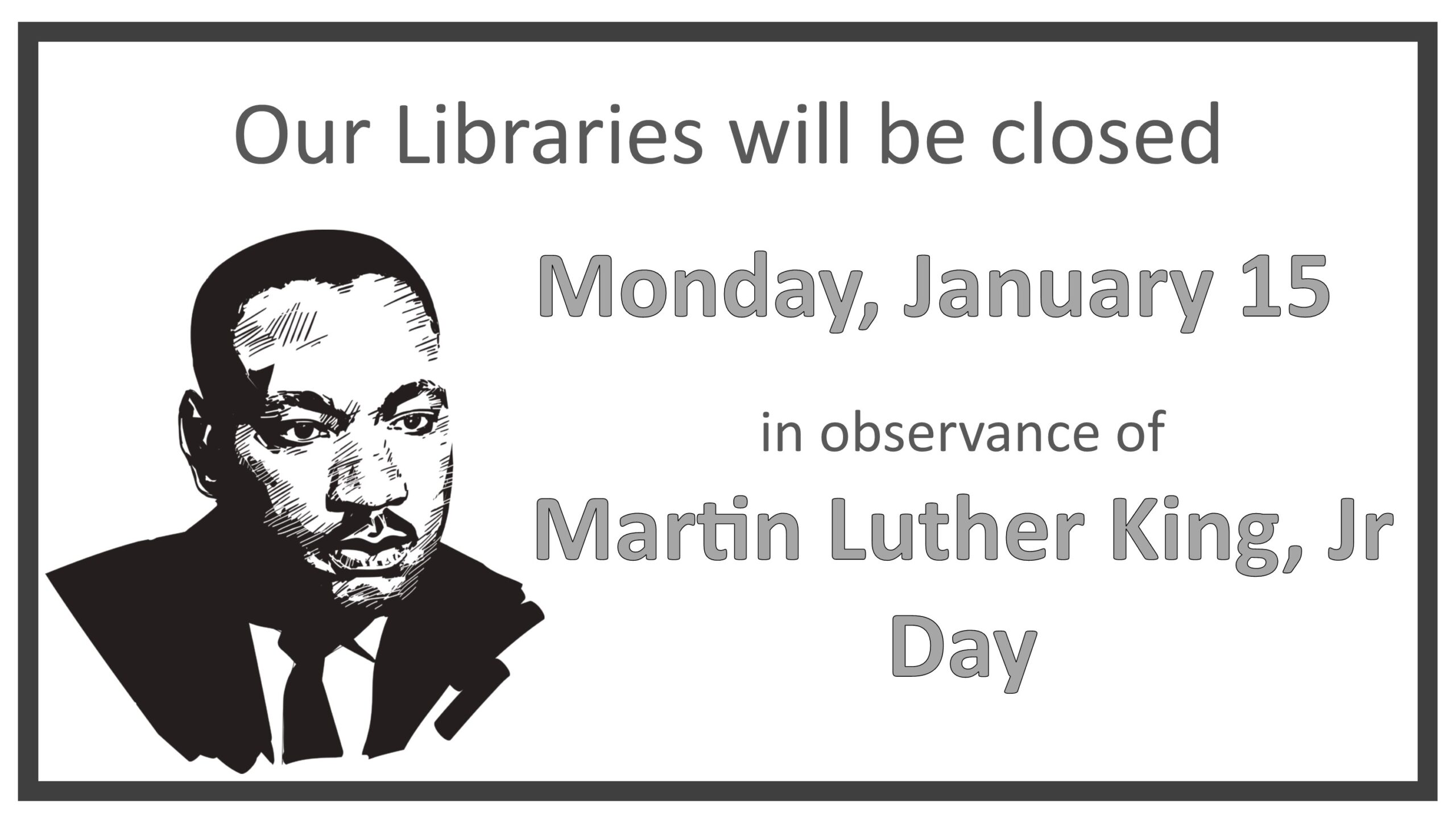 Our Libraries will be closed

Monday, January 15

in observance of

Martin Luther King, Jr Day